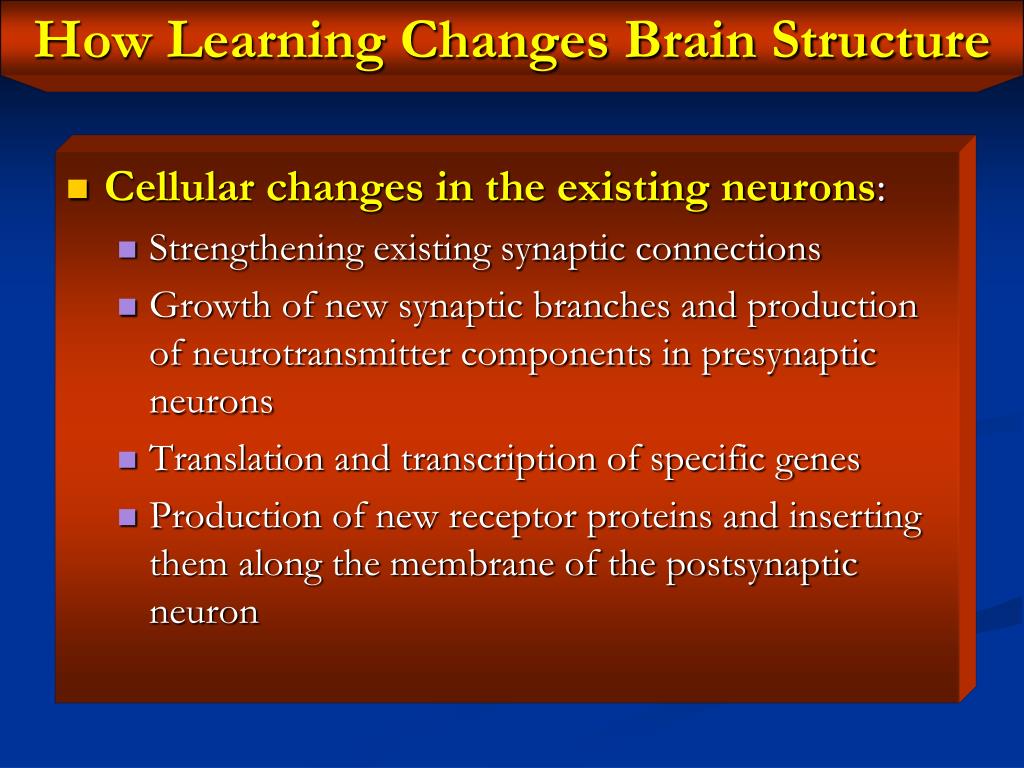 How Learning Changes Brain Structure

- Cellular changes in the existing neurons:
  - Strengthening existing synaptic connections
  - Growth of new synaptic branches and production of neurotransmitter components in presynaptic neurons
  - Translation and transcription of specific genes
  - Production of new receptor proteins and inserting them along the membrane of the postsynaptic neuron